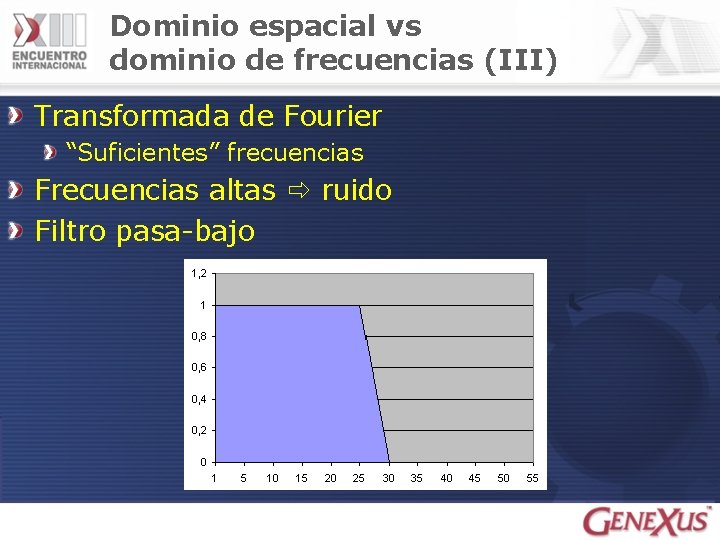 XIII ENCUENTRO INTERNACIONAL

Dominio espacial vs dominio de frecuencias (III)

Transformada de Fourier

"Suficientes" frecuencias

Frecuencias altas ⇨ ruido

Filtro pasa-bajo

1,2
1
0,8
0,6
0,4
0,2
0
1 5 10 15 20 25 30 35 40 45 50 55

GENEXUS